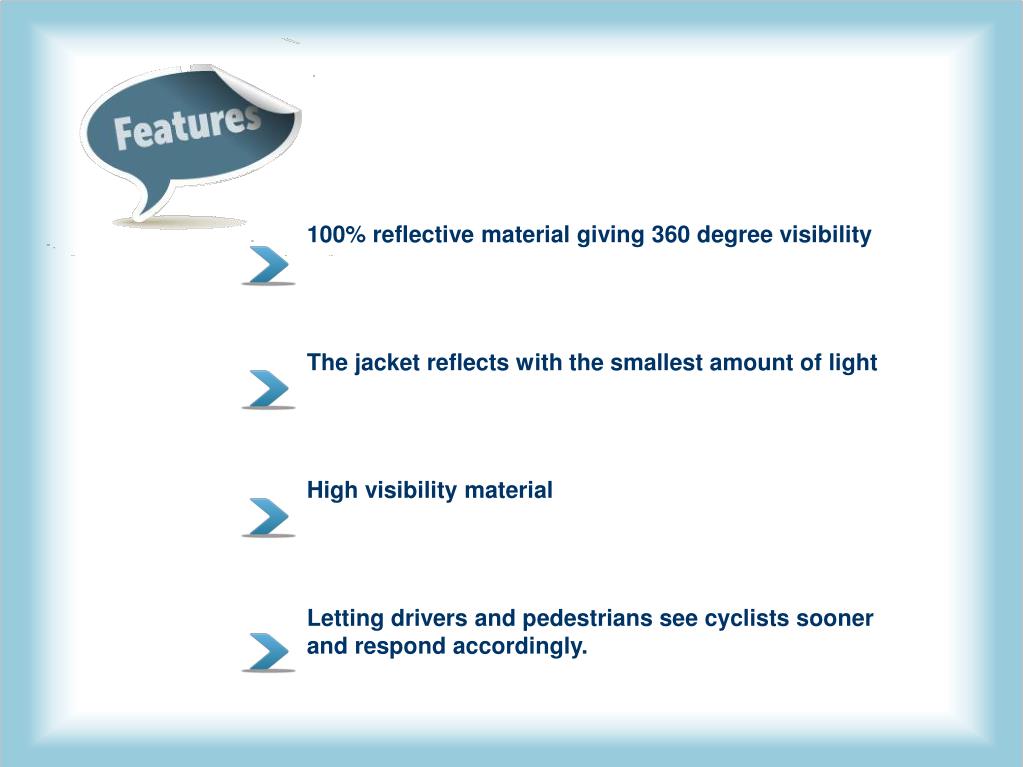 Features

100% reflective material giving 360 degree visibility

The jacket reflects with the smallest amount of light

High visibility material

Letting drivers and pedestrians see cyclists sooner and respond accordingly.